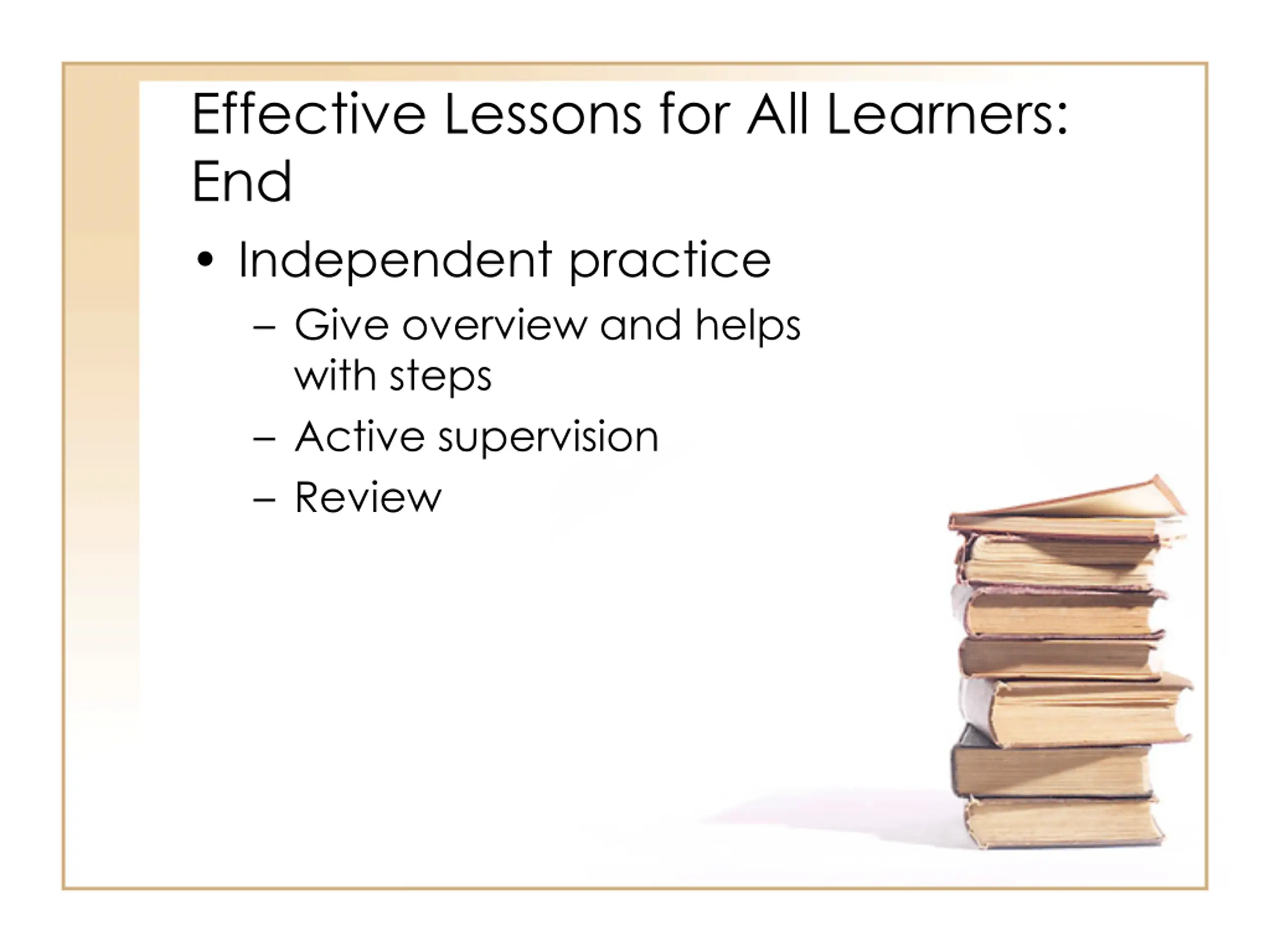 Effective Lessons for All Learners: End

• Independent practice
  – Give overview and helps with steps
  – Active supervision
  – Review